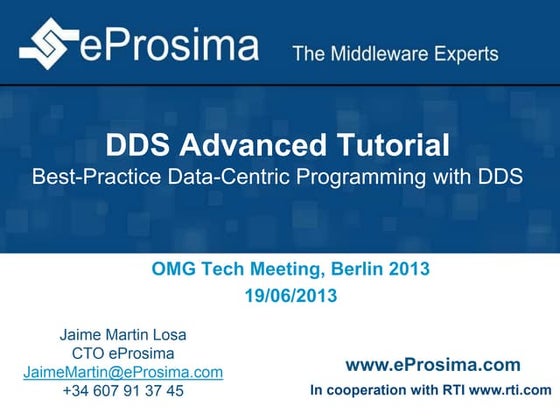 eProsima The Middleware Experts

DDS Advanced Tutorial
Best-Practice Data-Centric Programming with DDS

OMG Tech Meeting, Berlin 2013
19/06/2013

Jaime Martin Losa
CTO eProsima
JaimeMartin@eProsima.com
+34 607 91 37 45

www.eProsima.com
In cooperation with RTI www.rti.com